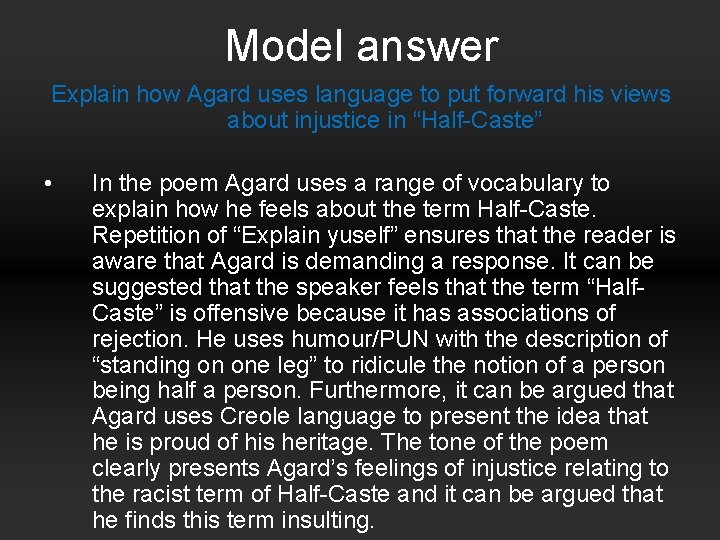 Model answer

Explain how Agard uses language to put forward his views about injustice in "Half-Caste"

• In the poem Agard uses a range of vocabulary to explain how he feels about the term Half-Caste. Repetition of "Explain yuself" ensures that the reader is aware that Agard is demanding a response. It can be suggested that the speaker feels that the term "Half-Caste" is offensive because it has associations of rejection. He uses humour/PUN with the description of "standing on one leg" to ridicule the notion of a person being half a person. Furthermore, it can be argued that Agard uses Creole language to present the idea that he is proud of his heritage. The tone of the poem clearly presents Agard's feelings of injustice relating to the racist term of Half-Caste and it can be argued that he finds this term insulting.